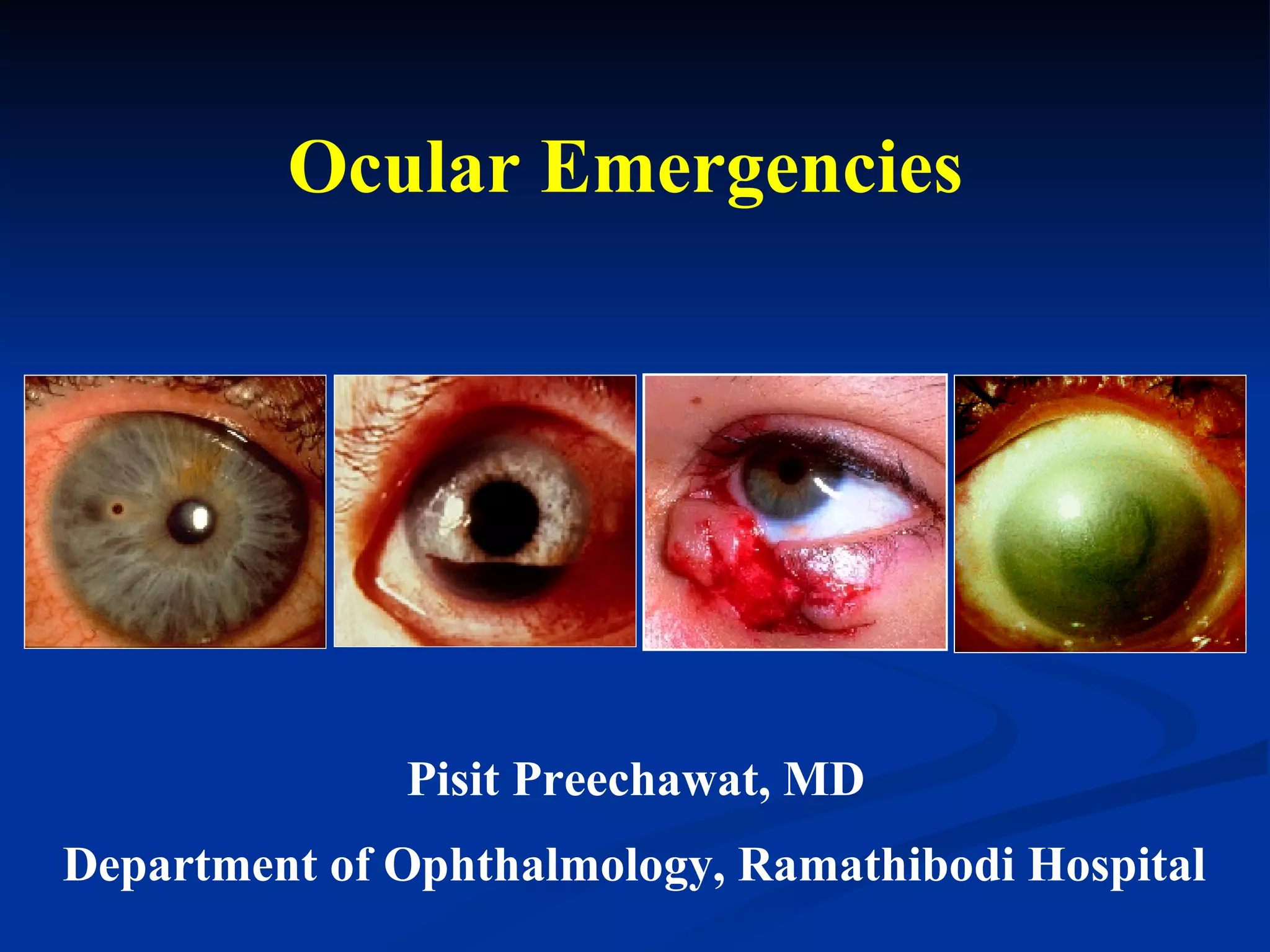 Ocular Emergencies

Pisit Preechawat, MD

Department of Ophthalmology, Ramathibodi Hospital